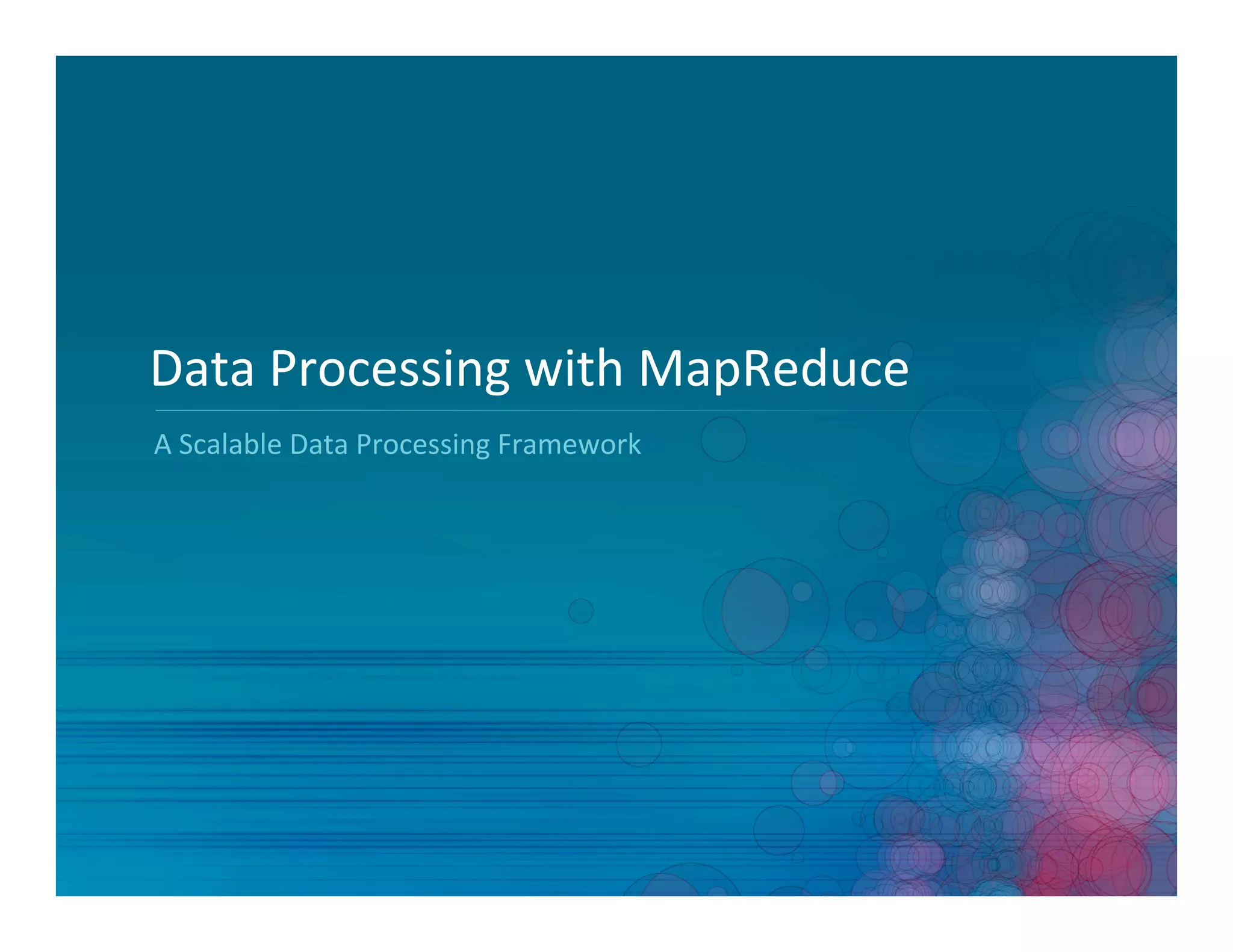 Data Processing with MapReduce

A Scalable Data Processing Framework